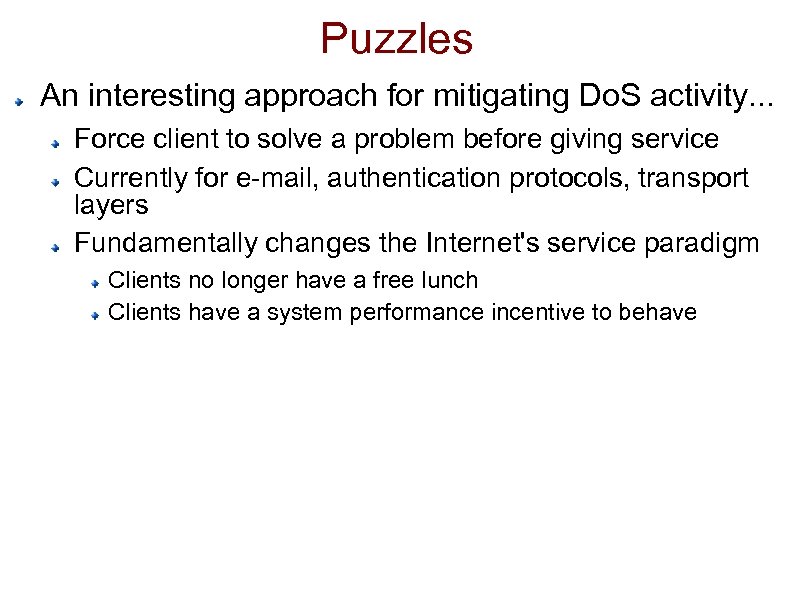 Puzzles

An interesting approach for mitigating DoS activity...

Force client to solve a problem before giving service

Currently for e-mail, authentication protocols, transport layers

Fundamentally changes the Internet's service paradigm

Clients no longer have a free lunch

Clients have a system performance incentive to behave